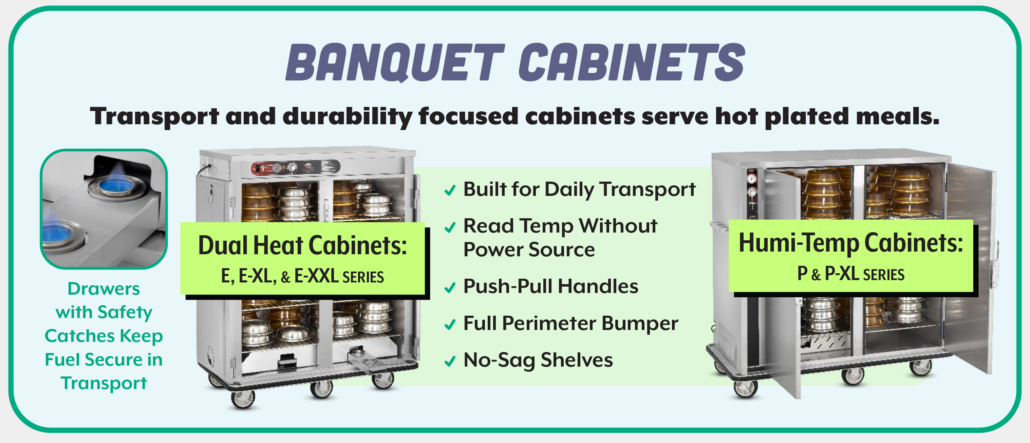 BANQUET CABINETS

Transport and durability focused cabinets serve hot plated meals.

Drawers with Safety Catches Keep Fuel Secure in Transport

Dual Heat Cabinets:
E, E-XL, & E-XXL SERIES

✓ Built for Daily Transport
✓ Read Temp Without Power Source
✓ Push-Pull Handles
✓ Full Perimeter Bumper
✓ No-Sag Shelves

Humi-Temp Cabinets:
P & P-XL SERIES